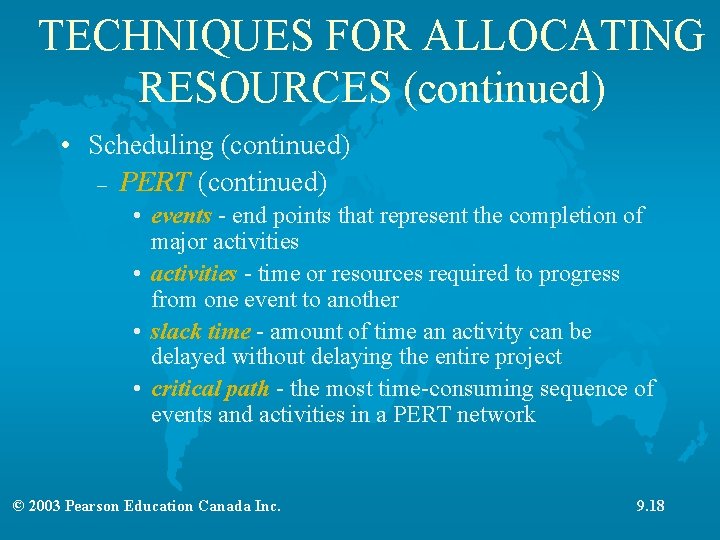 TECHNIQUES FOR ALLOCATING RESOURCES (continued)

• Scheduling (continued)

– PERT (continued)

• events - end points that represent the completion of major activities

• activities - time or resources required to progress from one event to another

• slack time - amount of time an activity can be delayed without delaying the entire project

• critical path - the most time-consuming sequence of events and activities in a PERT network

© 2003 Pearson Education Canada Inc.

9.18